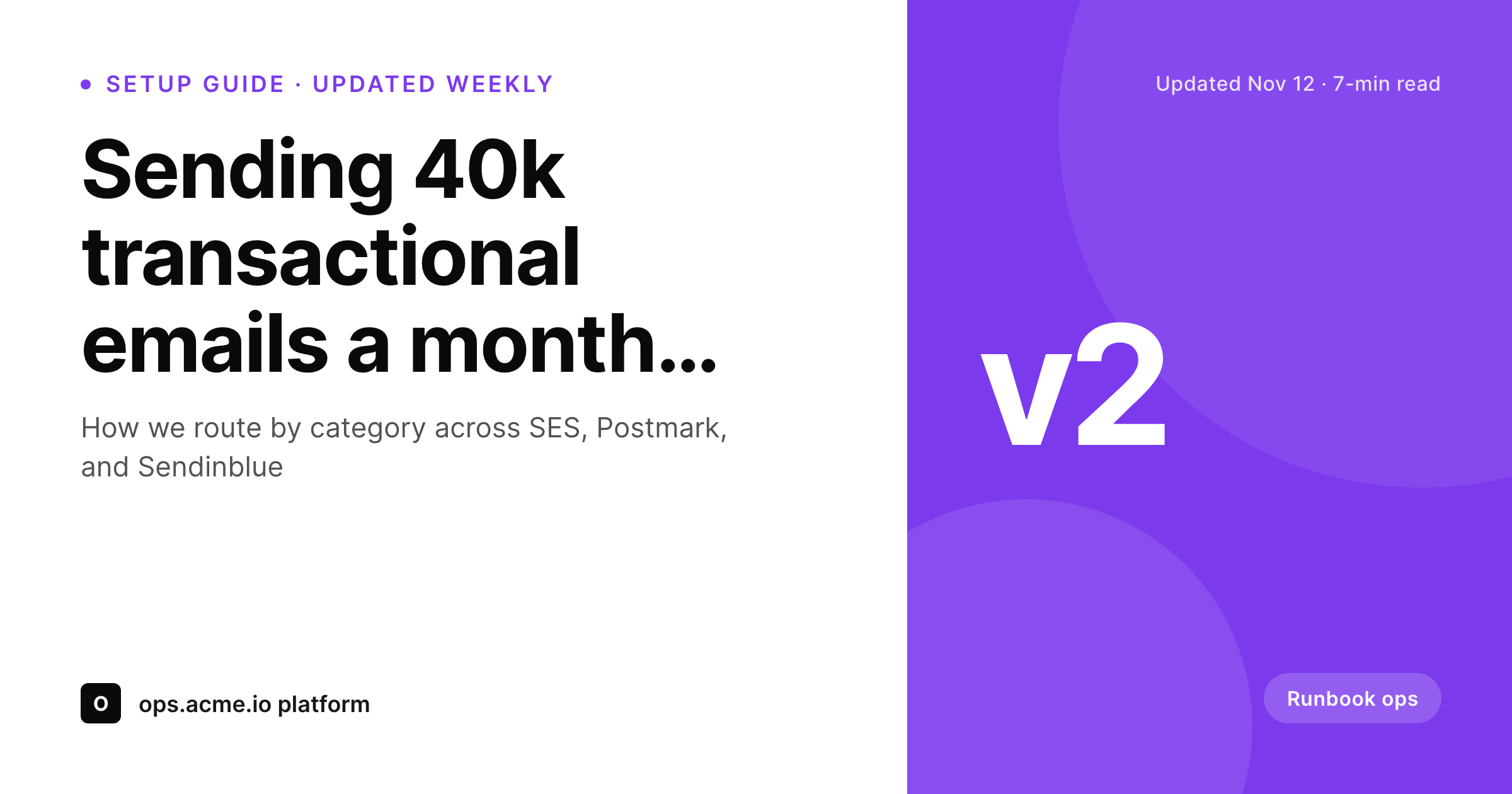 SETUP GUIDE · UPDATED WEEKLY

Sending 40k transactional emails a month...

How we route by category across SES, Postmark, and Sendinblue

O ops.acme.io platform

Updated Nov 12 · 7-min read

v2

Runbook ops